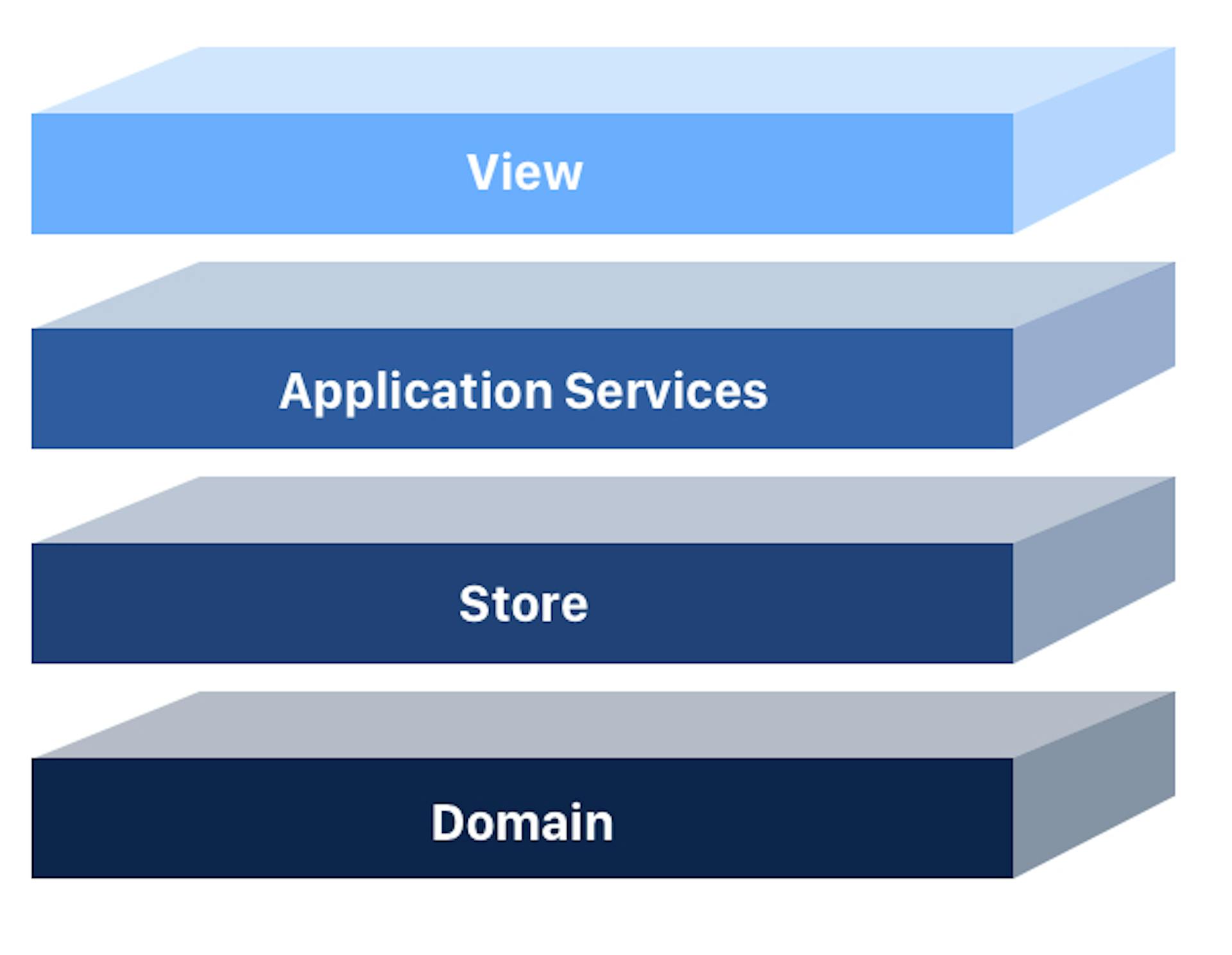 View

Application Services

Store

Domain